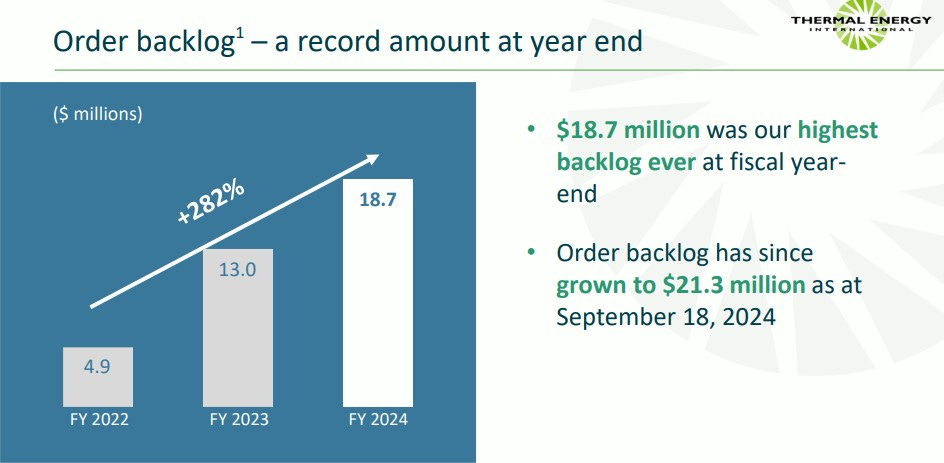 Order backlog$^1$ – a record amount at year end

THERMAL ENERGY
INTERNATIONAL

($ millions)

+282%

4.9

13.0

18.7

FY 2022

FY 2023

FY 2024

• $18.7 million was our highest backlog ever at fiscal year-end

• Order backlog has since grown to $21.3 million as at September 18, 2024